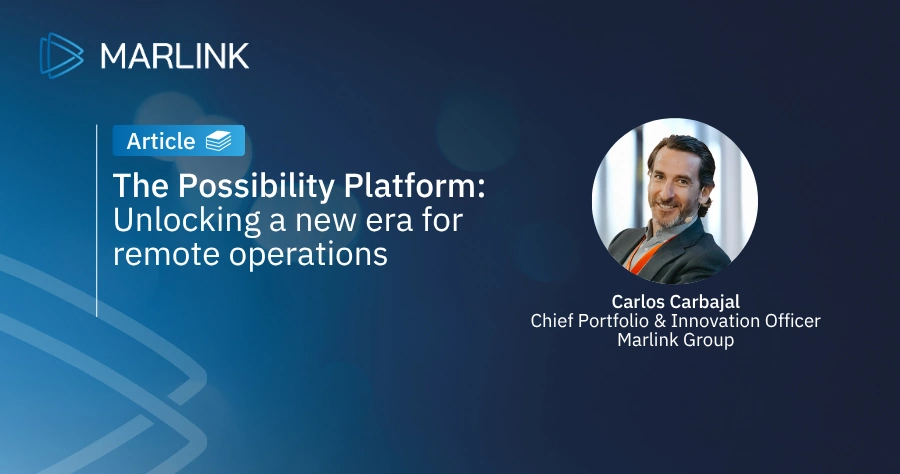 MARLINK

Article

The Possibility Platform: Unlocking a new era for remote operations

Carlos Carbajal
Chief Portfolio & Innovation Officer
Marlink Group